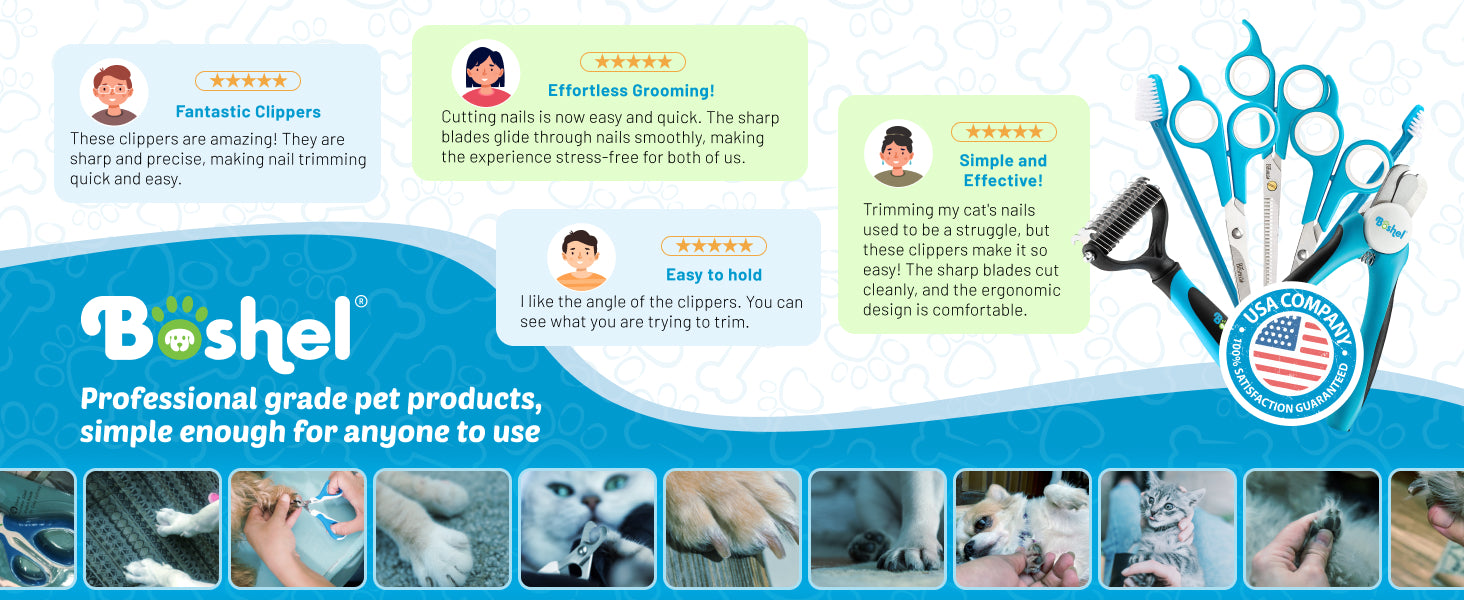 ★★★★★
Fantastic Clippers
These clippers are amazing! They are sharp and precise, making nail trimming quick and easy.

★★★★★
Effortless Grooming!
Cutting nails is now easy and quick. The sharp blades glide through nails smoothly, making the experience stress-free for both of us.

★★★★★
Easy to hold
I like the angle of the clippers. You can see what you are trying to trim.

★★★★★
Simple and Effective!
Trimming my cat's nails used to be a struggle, but these clippers make it so easy! The sharp blades cut cleanly, and the ergonomic design is comfortable.

Boshel®
Professional grade pet products, simple enough for anyone to use

Boshel

USA COMPANY
100% SATISFACTION GUARANTEED